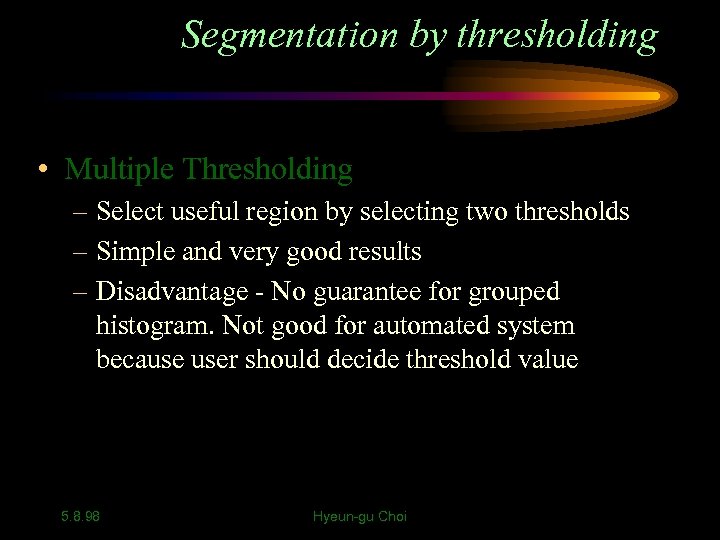 Segmentation by thresholding

• Multiple Thresholding
– Select useful region by selecting two thresholds
– Simple and very good results
– Disadvantage - No guarantee for grouped histogram. Not good for automated system because user should decide threshold value

5.8.98

Hyeun-gu Choi